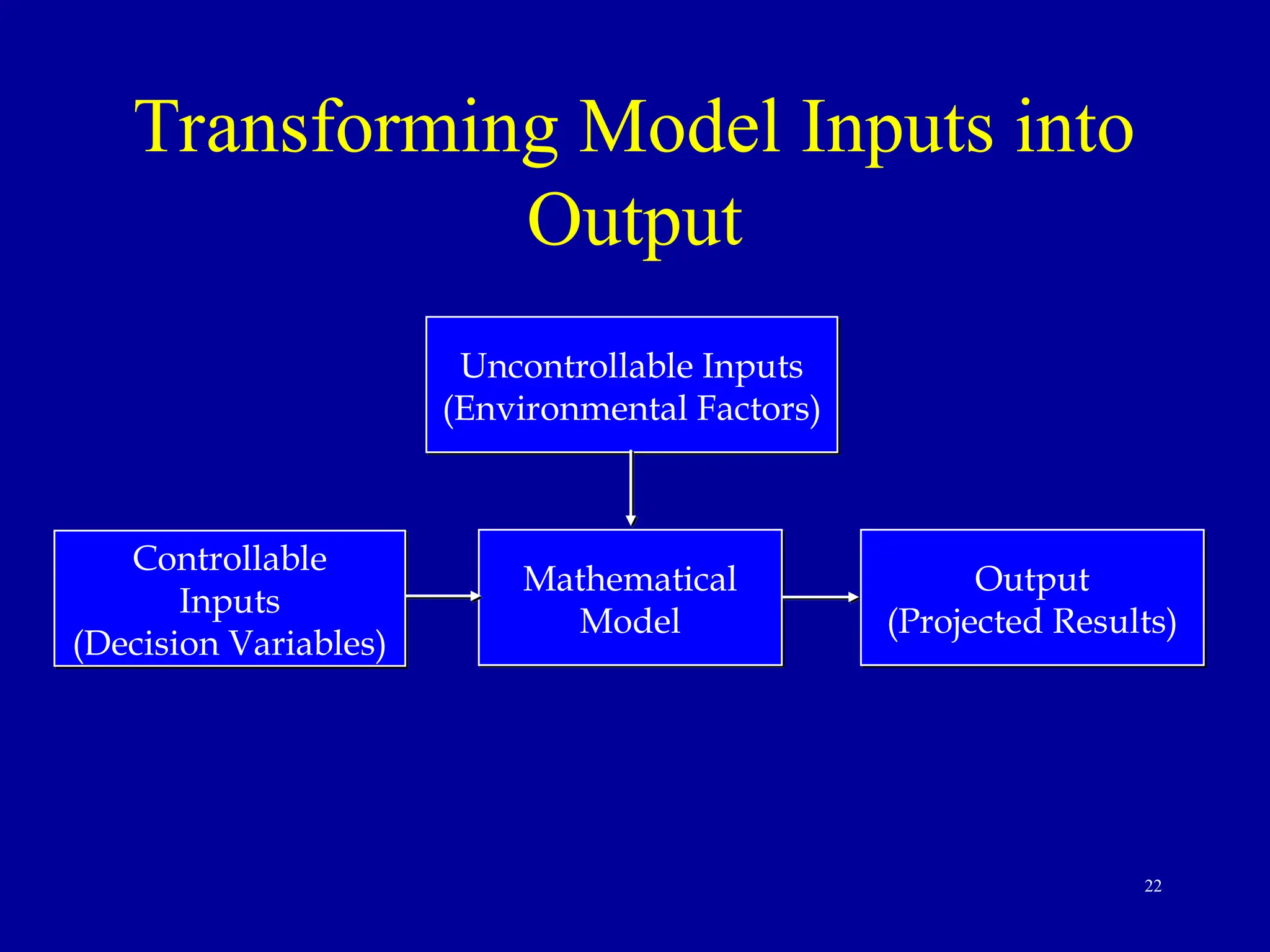 Transforming Model Inputs into Output

Uncontrollable Inputs
(Environmental Factors)

Controllable Inputs
(Decision Variables)

Mathematical Model

Output
(Projected Results)

22